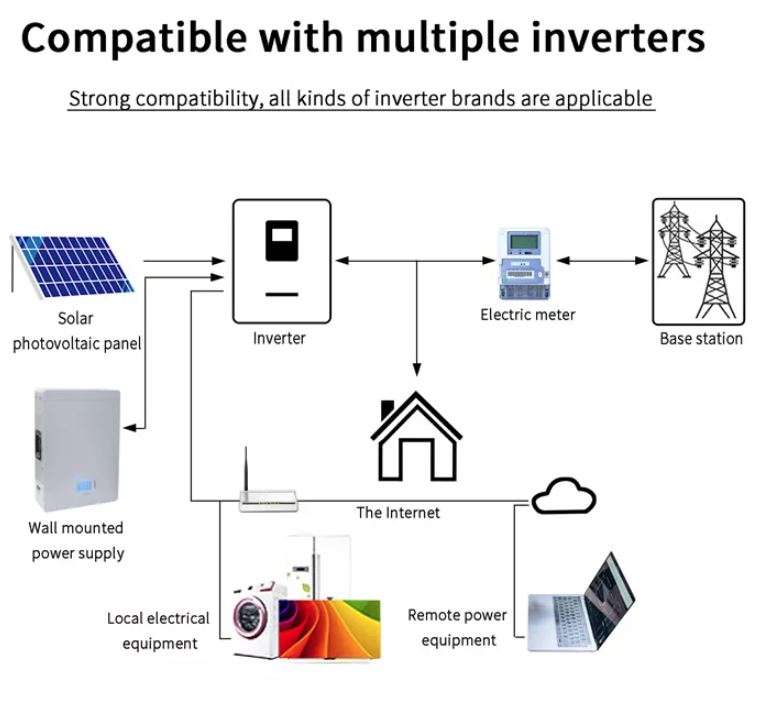 Compatible with multiple inverters

Strong compatibility, all kinds of inverter brands are applicable

Solar photovoltaic panel

Inverter

Electric meter

Base station

Wall mounted power supply

The Internet

Local electrical equipment

Remote power equipment